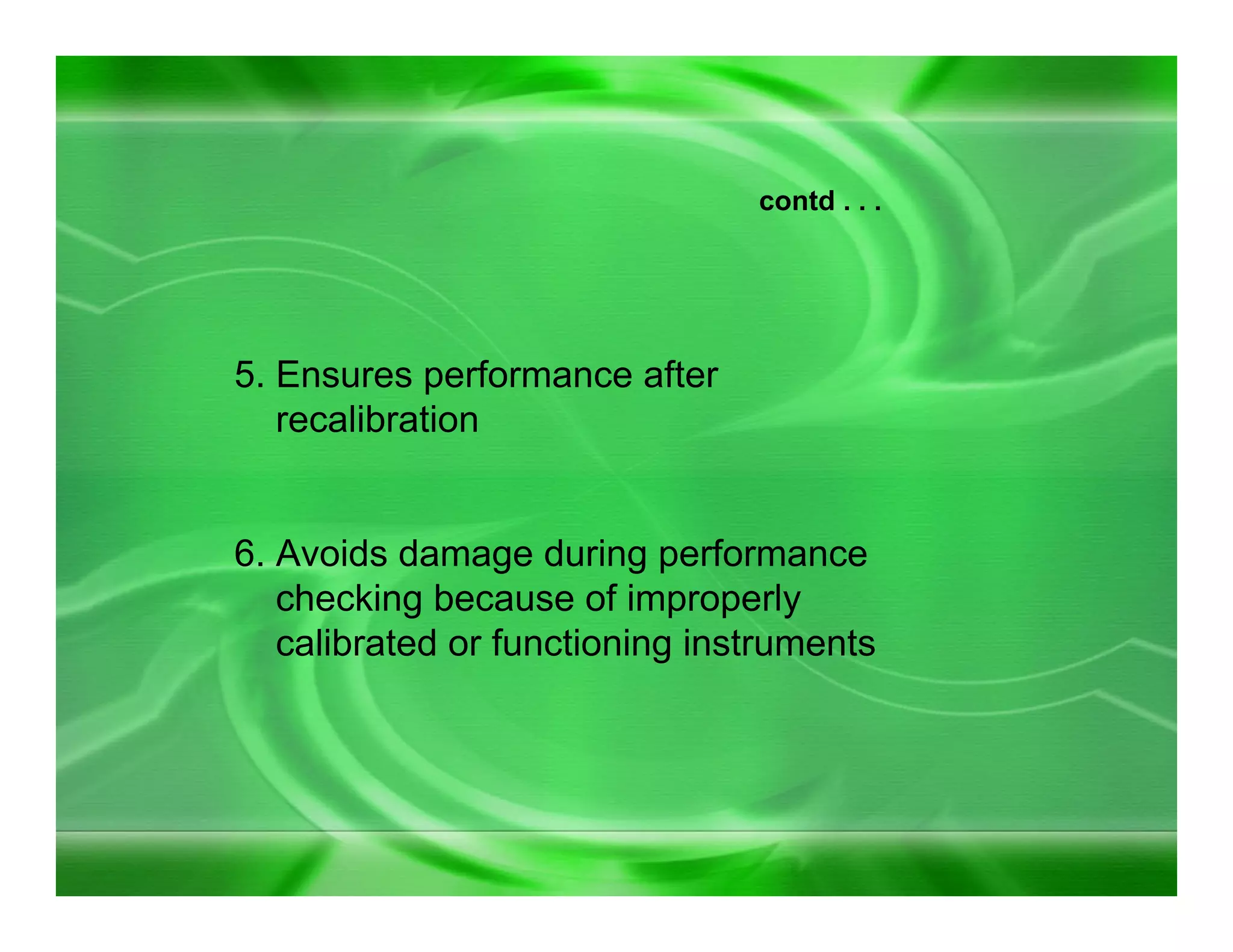 contd . . .

5. Ensures performance after recalibration

6. Avoids damage during performance checking because of improperly calibrated or functioning instruments